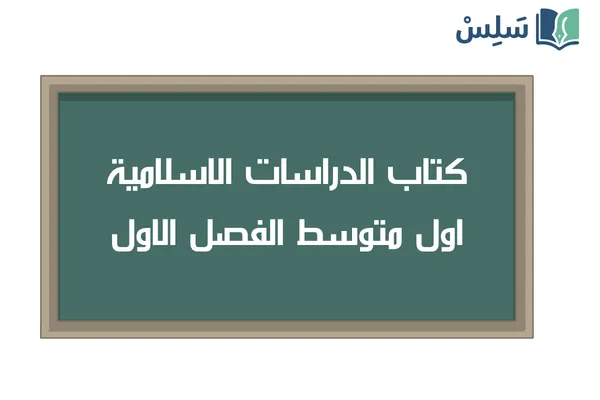 سَلِسْ

كتاب الدراسات الاسلامية
اول متوسط الفصل الاول